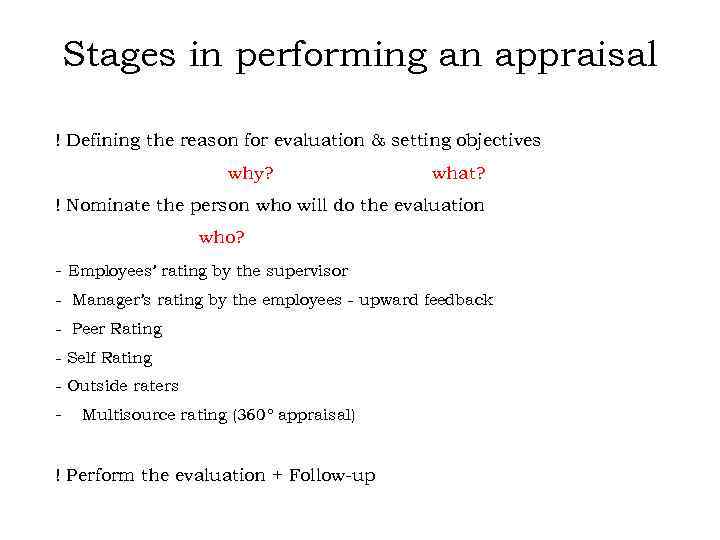 Stages in performing an appraisal

! Defining the reason for evaluation & setting objectives

why? what?

! Nominate the person who will do the evaluation

who?

- Employees' rating by the supervisor
- Manager's rating by the employees - upward feedback
- Peer Rating
- Self Rating
- Outside raters
- Multisource rating (360° appraisal)

! Perform the evaluation + Follow-up